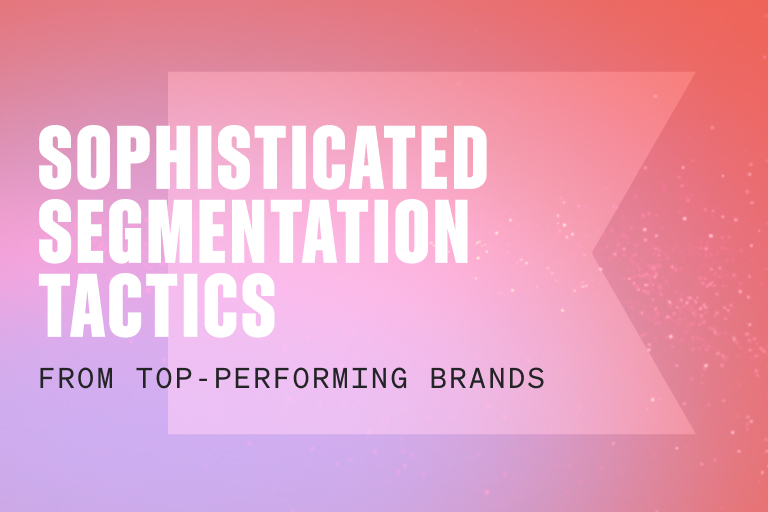 SOPHISTICATED SEGMENTATION TACTICS

FROM TOP-PERFORMING BRANDS